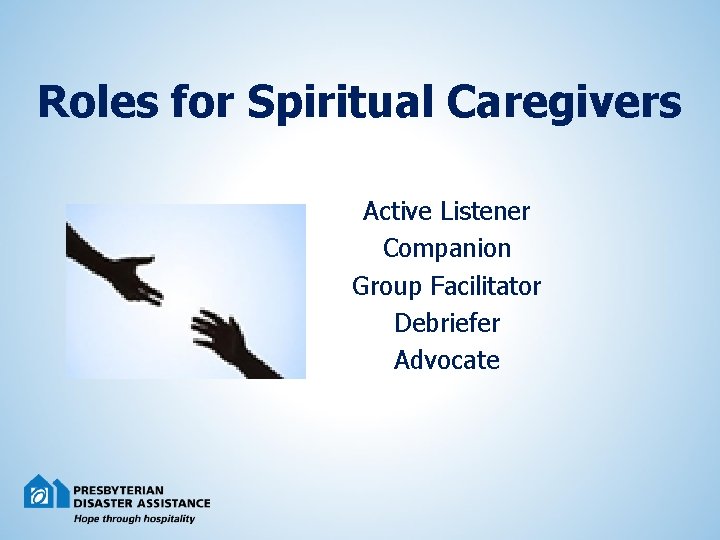 Roles for Spiritual Caregivers

Active Listener
Companion
Group Facilitator
Debriefer
Advocate

PRESBYTERIAN
DISASTER ASSISTANCE
Hope through hospitality